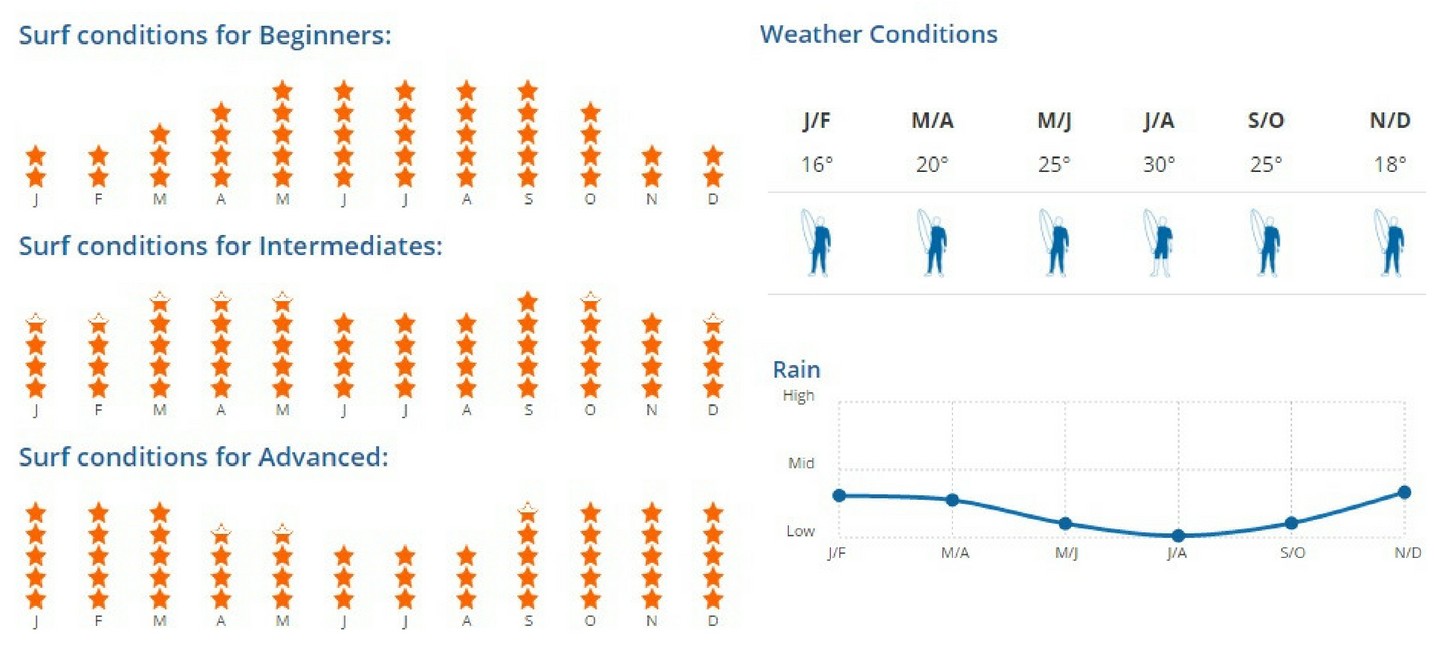 Surf conditions for Beginners:

J F M A M J J A S O N D

Surf conditions for Intermediates:

J F M A M J J A S O N D

Surf conditions for Advanced:

J F M A M J J A S O N D

Weather Conditions

| J/F | M/A | M/J | J/A | S/O | N/D |
|---|---|---|---|---|---|
| 16° | 20° | 25° | 30° | 25° | 18° |

Rain

High
Mid
Low

J/F M/A M/J J/A S/O N/D